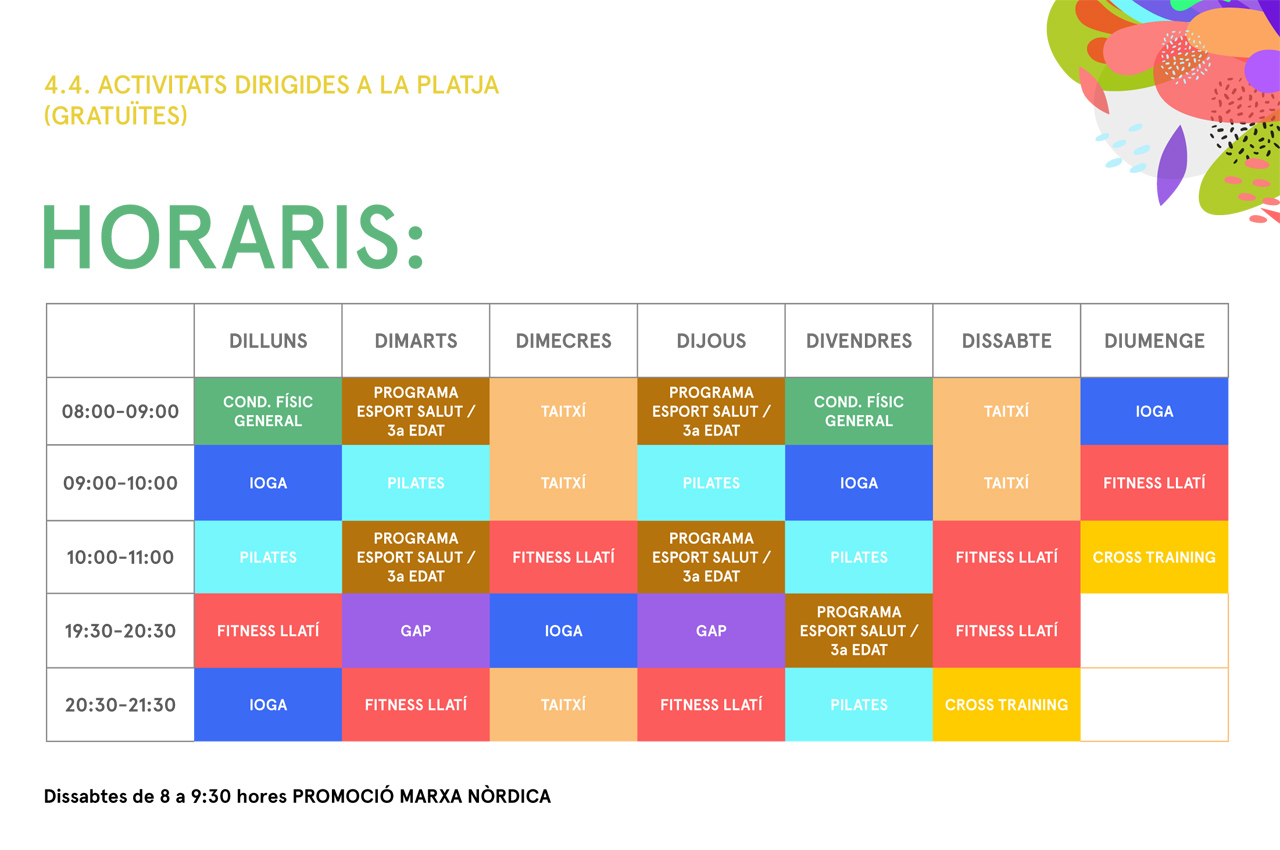 4.4. ACTIVITATS DIRIGIDES A LA PLATJA (GRATUÏTES)

HORARIS:

| | DILLUNS | DIMARTS | DIMECRES | DIJOUS | DIVENDRES | DISSABTE | DIUMENGE |
|---|---|---|---|---|---|---|---|
| 08:00-09:00 | COND. FÍSIC GENERAL | PROGRAMA ESPORT SALUT / 3a EDAT | TAITXÍ | PROGRAMA ESPORT SALUT / 3a EDAT | COND. FÍSIC GENERAL | TAITXÍ | IOGA |
| 09:00-10:00 | IOGA | PILATES | TAITXÍ | PILATES | IOGA | TAITXÍ | FITNESS LLATÍ |
| 10:00-11:00 | PILATES | PROGRAMA ESPORT SALUT / 3a EDAT | FITNESS LLATÍ | PROGRAMA ESPORT SALUT / 3a EDAT | PILATES | FITNESS LLATÍ | CROSS TRAINING |
| 19:30-20:30 | FITNESS LLATÍ | GAP | IOGA | GAP | PROGRAMA ESPORT SALUT / 3a EDAT | FITNESS LLATÍ | |
| 20:30-21:30 | IOGA | FITNESS LLATÍ | TAITXÍ | FITNESS LLATÍ | PILATES | CROSS TRAINING | |

Dissabtes de 8 a 9:30 hores PROMOCIÓ MARXA NÒRDICA